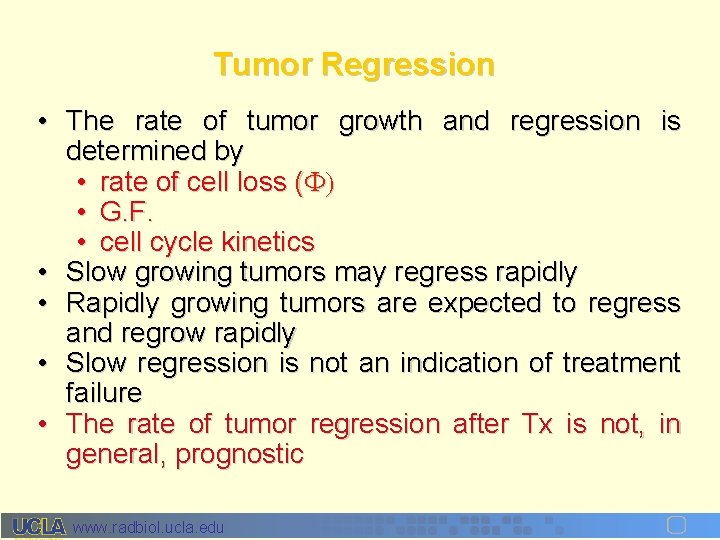 Tumor Regression

• The rate of tumor growth and regression is determined by
  • rate of cell loss ($\Phi$)
  • G.F.
  • cell cycle kinetics
• Slow growing tumors may regress rapidly
• Rapidly growing tumors are expected to regress and regrow rapidly
• Slow regression is not an indication of treatment failure
• The rate of tumor regression after Tx is not, in general, prognostic

UCLA www.radbiol.ucla.edu